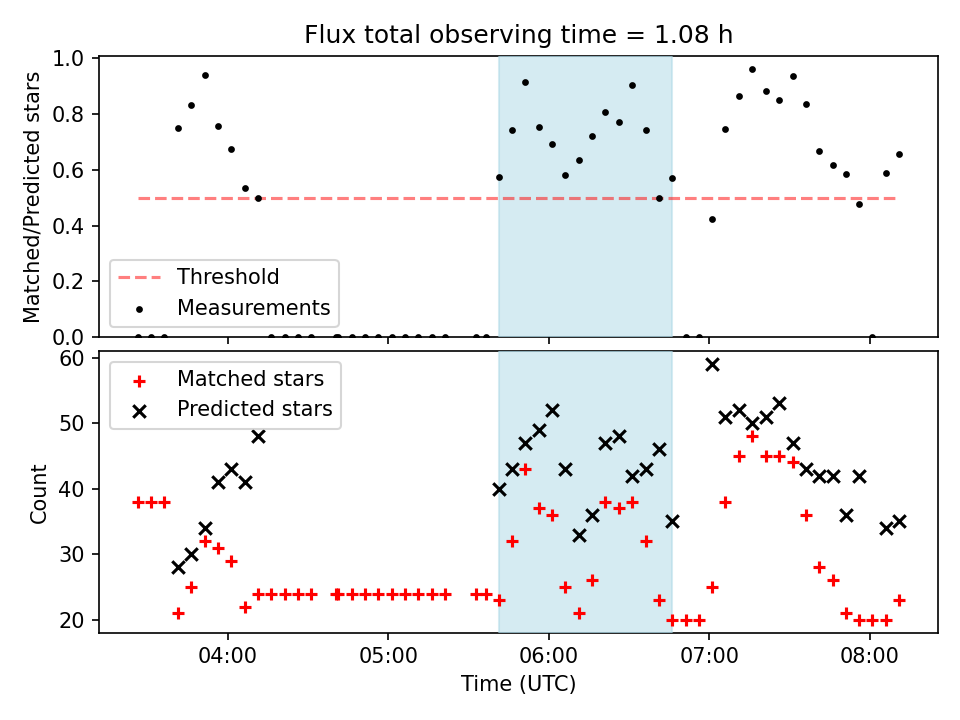 Flux total observing time = 1.08 h

Matched/Predicted stars

1.0
0.8
0.6
0.4
0.2
0.0

Threshold
Measurements

Count

60
50
40
30
20

Matched stars
Predicted stars

04:00
05:00
06:00
07:00
08:00

Time (UTC)